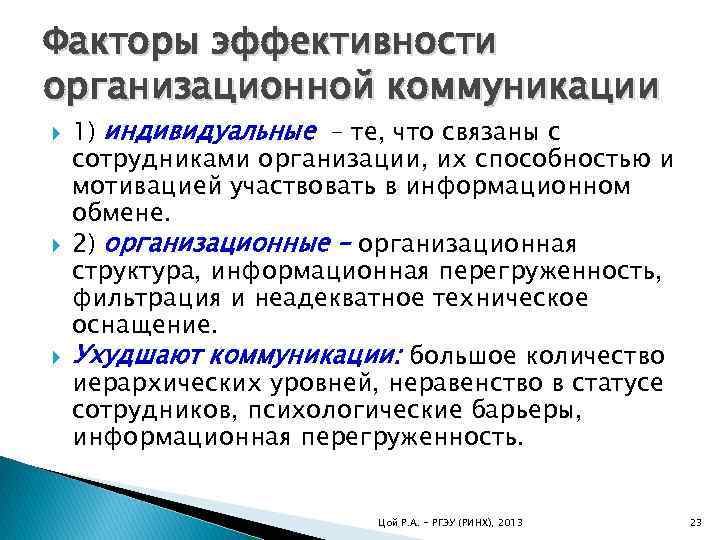 Факторы эффективности организационной коммуникации

1) индивидуальные – те, что связаны с сотрудниками организации, их способностью и мотивацией участвовать в информационном обмене.

2) организационные – организационная структура, информационная перегруженность, фильтрация и неадекватное техническое оснащение.

Ухудшают коммуникации: большое количество иерархических уровней, неравенство в статусе сотрудников, психологические барьеры, информационная перегруженность.

Цой Р.А. – РГЭУ (РИНХ), 2013

23